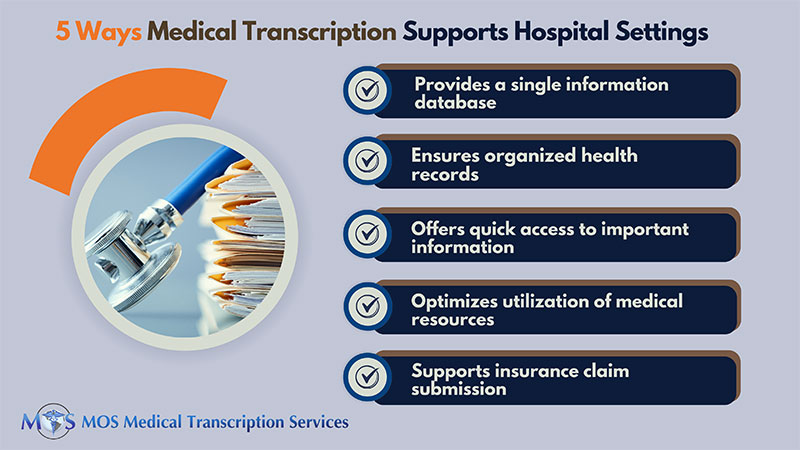 5 Ways Medical Transcription Supports Hospital Settings

Provides a single information database

Ensures organized health records

Offers quick access to important information

Optimizes utilization of medical resources

Supports insurance claim submission

MOS MOS Medical Transcription Services